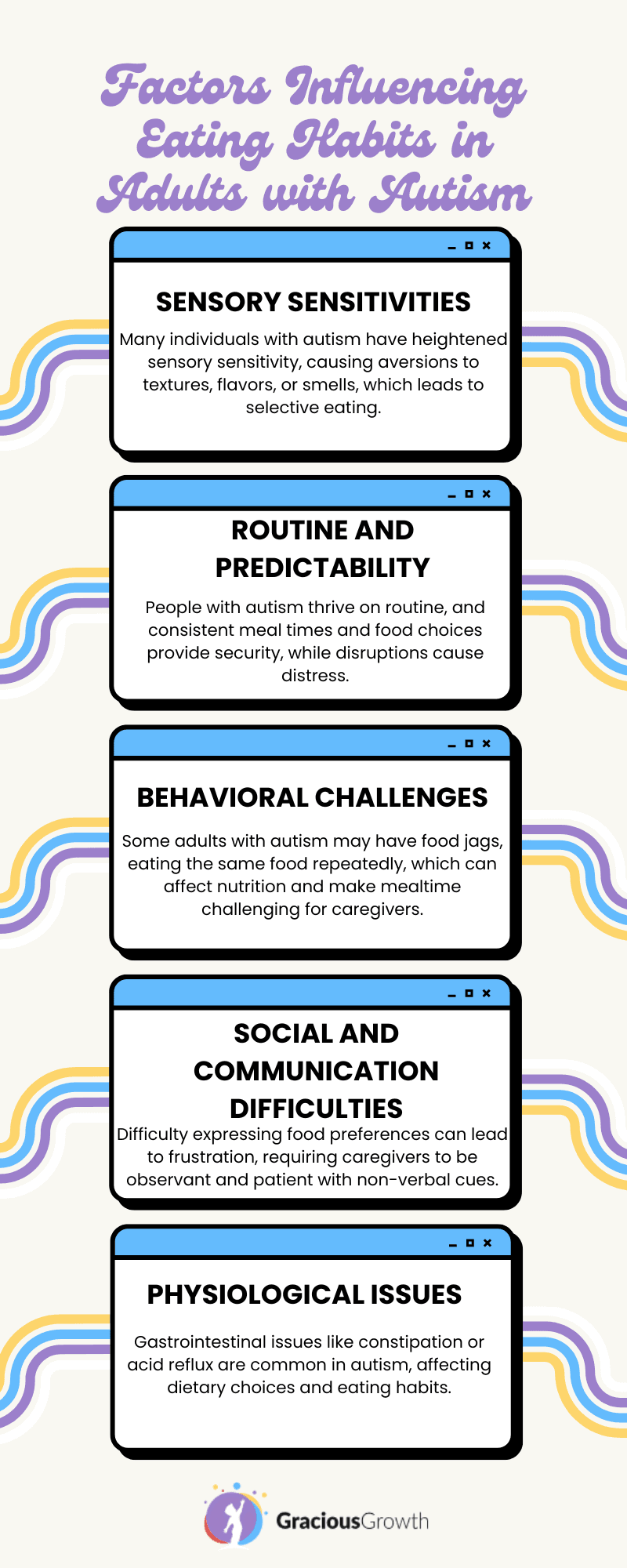 Factors Influencing Eating Habits in Adults with Autism

SENSORY SENSITIVITIES

Many individuals with autism have heightened sensory sensitivity, causing aversions to textures, flavors, or smells, which leads to selective eating.

ROUTINE AND PREDICTABILITY

People with autism thrive on routine, and consistent meal times and food choices provide security, while disruptions cause distress.

BEHAVIORAL CHALLENGES

Some adults with autism may have food jags, eating the same food repeatedly, which can affect nutrition and make mealtime challenging for caregivers.

SOCIAL AND COMMUNICATION DIFFICULTIES

Difficulty expressing food preferences can lead to frustration, requiring caregivers to be observant and patient with non-verbal cues.

PHYSIOLOGICAL ISSUES

Gastrointestinal issues like constipation or acid reflux are common in autism, affecting dietary choices and eating habits.

GraciousGrowth